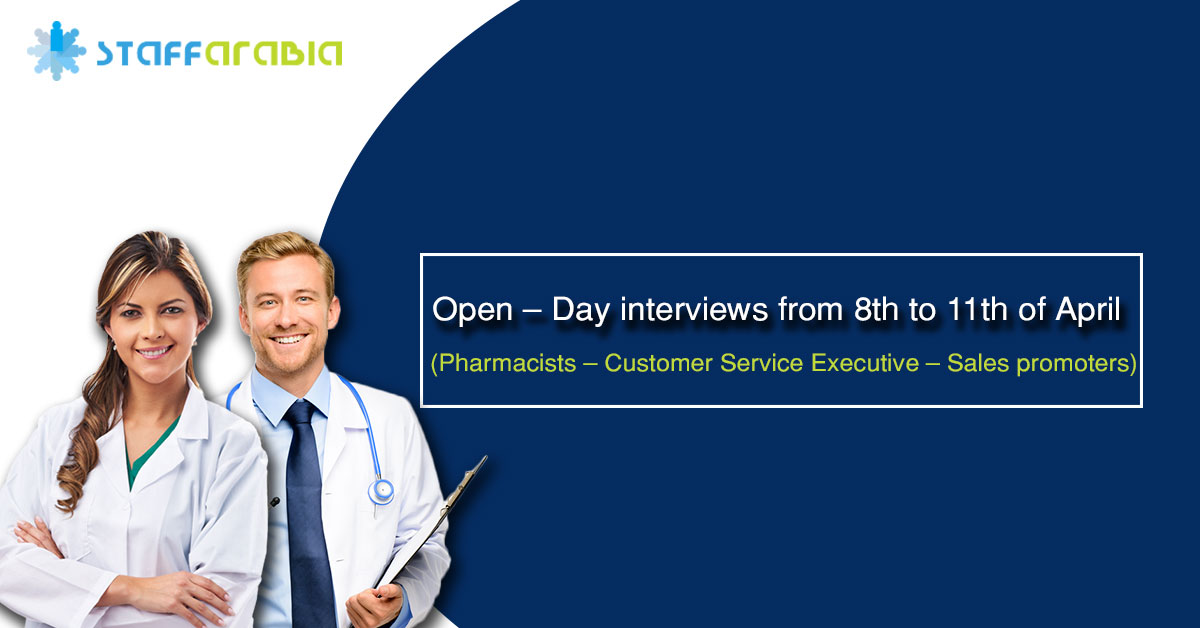 STAFFARABIA

Open – Day interviews from 8th to 11th of April

(Pharmacists – Customer Service Executive – Sales promoters)